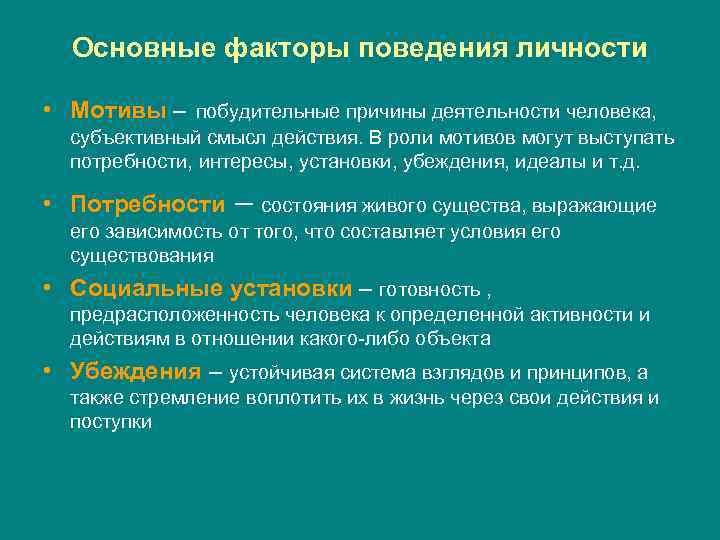 Основные факторы поведения личности

• Мотивы – побудительные причины деятельности человека, субъективный смысл действия. В роли мотивов могут выступать потребности, интересы, установки, убеждения, идеалы и т.д.

• Потребности – состояния живого существа, выражающие его зависимость от того, что составляет условия его существования

• Социальные установки – готовность , предрасположенность человека к определенной активности и действиям в отношении какого-либо объекта

• Убеждения – устойчивая система взглядов и принципов, а также стремление воплотить их в жизнь через свои действия и поступки